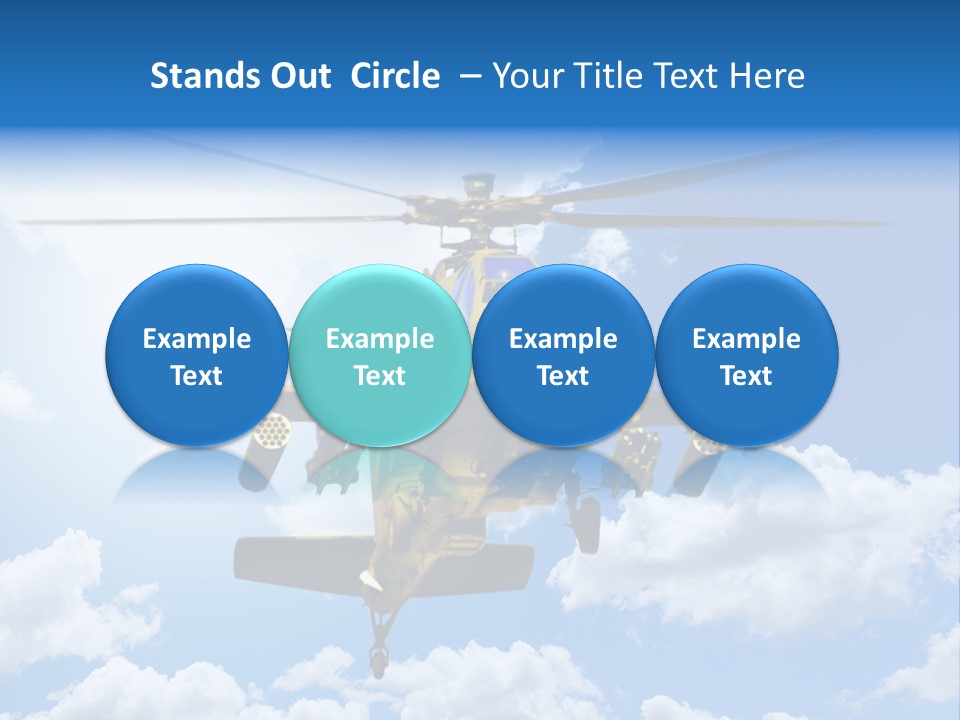 Stands Out Circle – Your Title Text Here

Example Text

Example Text

Example Text

Example Text